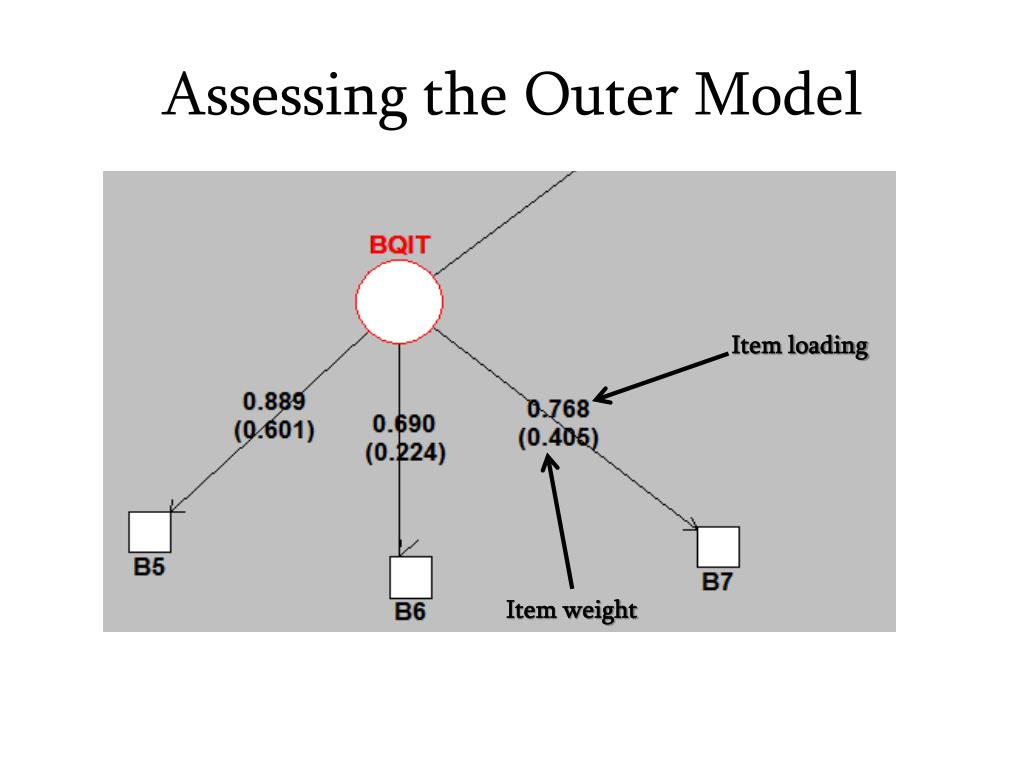 Assessing the Outer Model

BQIT

Item loading

0.889
(0.601)

0.690
(0.224)

0.768
(0.405)

B5

B6

B7

Item weight